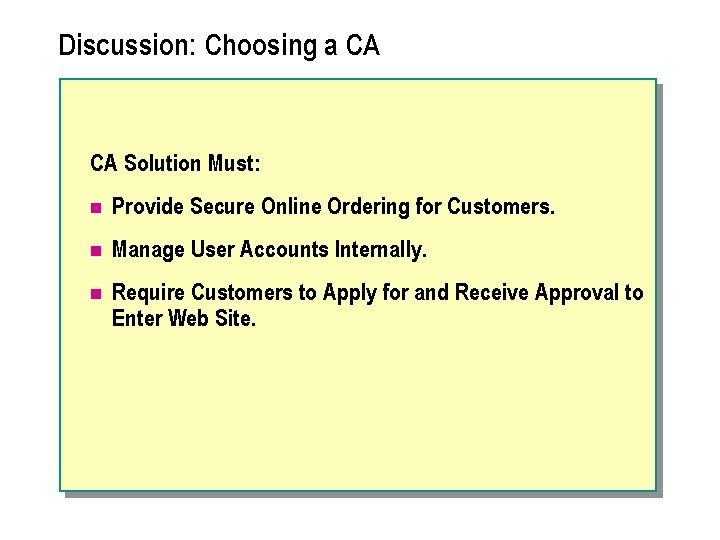 Discussion: Choosing a CA

CA Solution Must:

- Provide Secure Online Ordering for Customers.
- Manage User Accounts Internally.
- Require Customers to Apply for and Receive Approval to Enter Web Site.